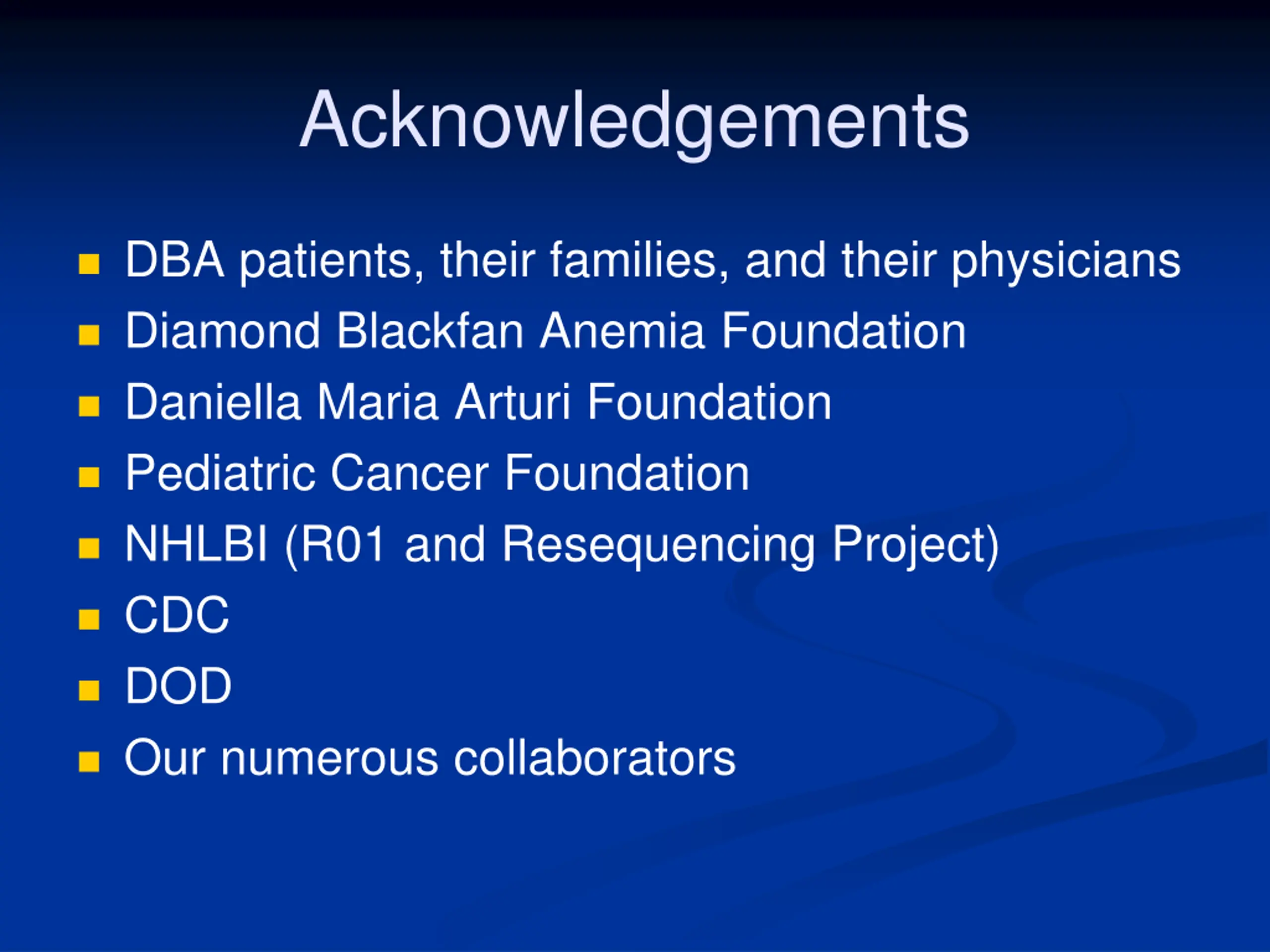 Acknowledgements

- DBA patients, their families, and their physicians
- Diamond Blackfan Anemia Foundation
- Daniella Maria Arturi Foundation
- Pediatric Cancer Foundation
- NHLBI (R01 and Resequencing Project)
- CDC
- DOD
- Our numerous collaborators